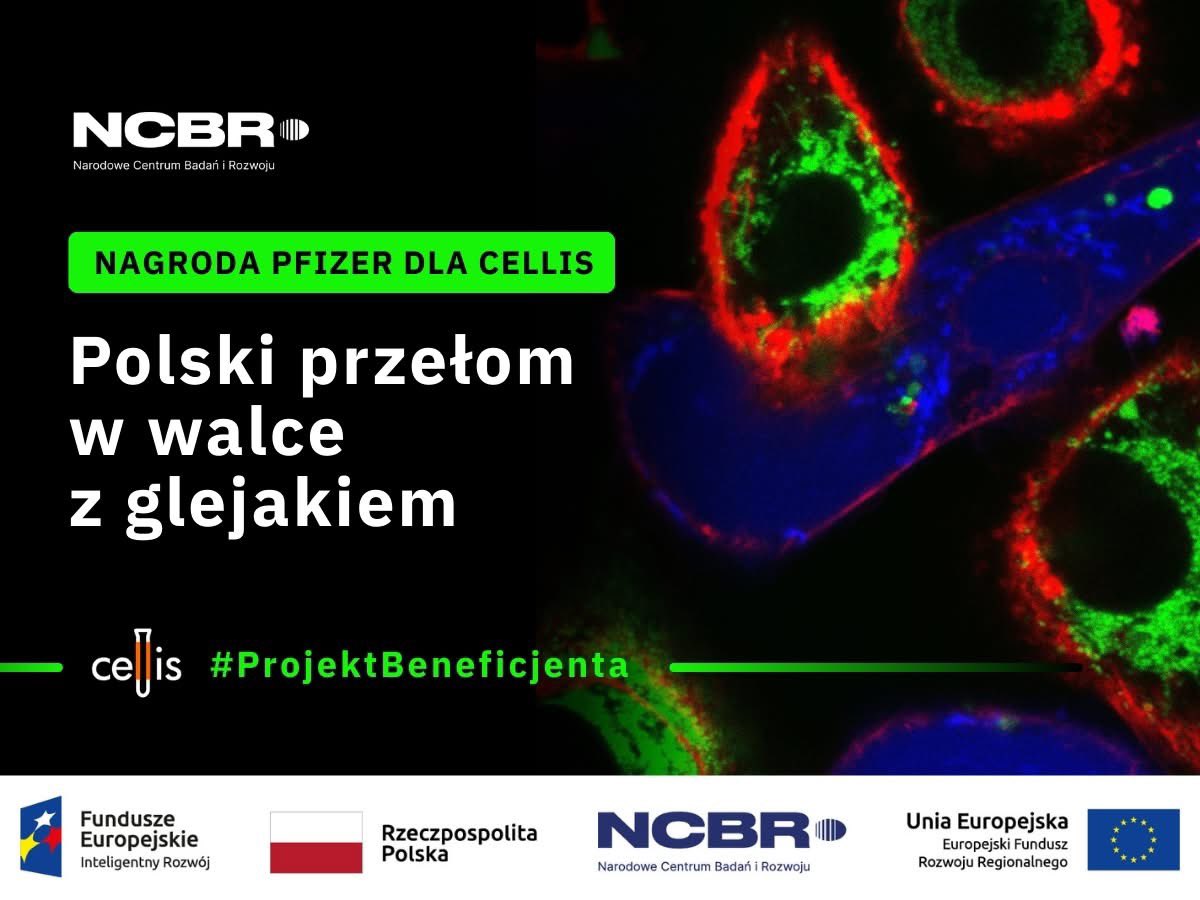 NCBR
Narodowe Centrum Badań i Rozwoju

NAGRODA PFIZER DLA CELLIS

Polski przełom w walce z glejakiem

cellis #ProjektBeneficjenta

Fundusze Europejskie
Inteligentny Rozwój

Rzeczpospolita Polska

NCBR
Narodowe Centrum Badań i Rozwoju

Unia Europejska
Europejski Fundusz Rozwoju Regionalnego